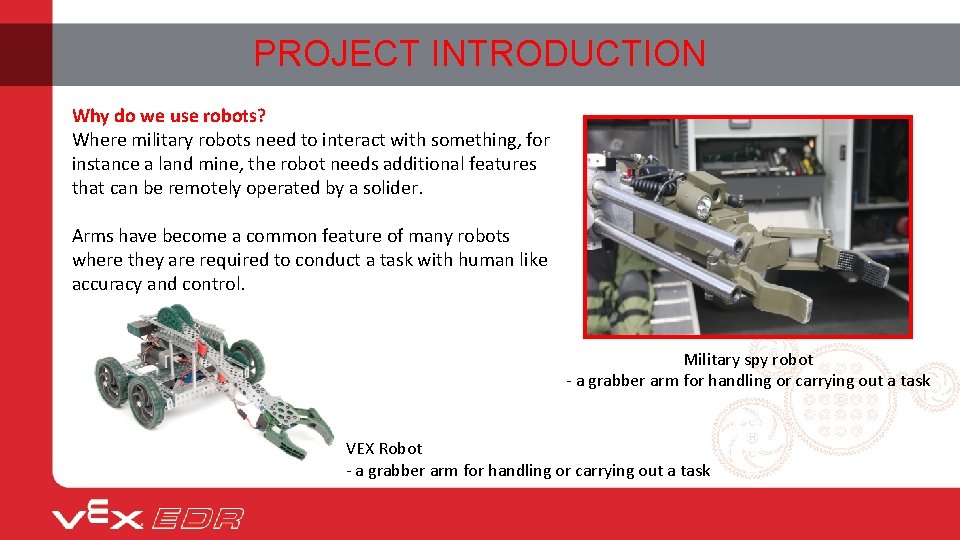 PROJECT INTRODUCTION

Why do we use robots?
Where military robots need to interact with something, for instance a land mine, the robot needs additional features that can be remotely operated by a solider.

Arms have become a common feature of many robots where they are required to conduct a task with human like accuracy and control.

Military spy robot
- a grabber arm for handling or carrying out a task

VEX Robot
- a grabber arm for handling or carrying out a task

VEX EDR